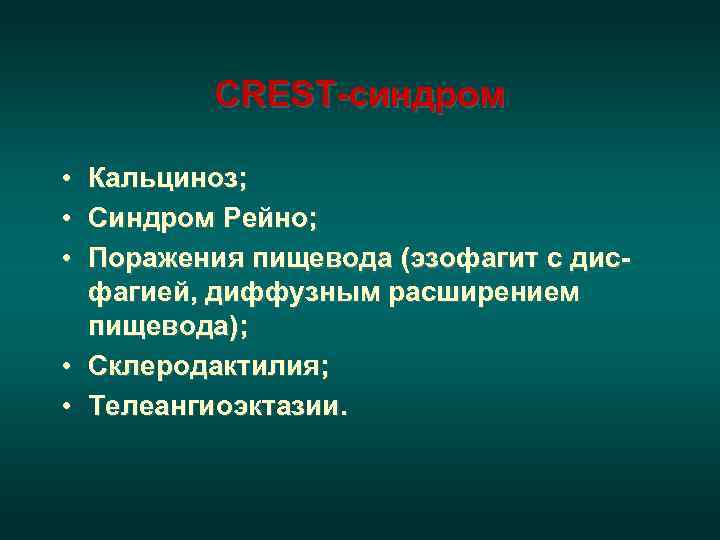 CREST-синдром

• Кальциноз;
• Синдром Рейно;
• Поражения пищевода (эзофагит с дисфагией, диффузным расширением пищевода);
• Склеродактилия;
• Телеангиоэктазии.